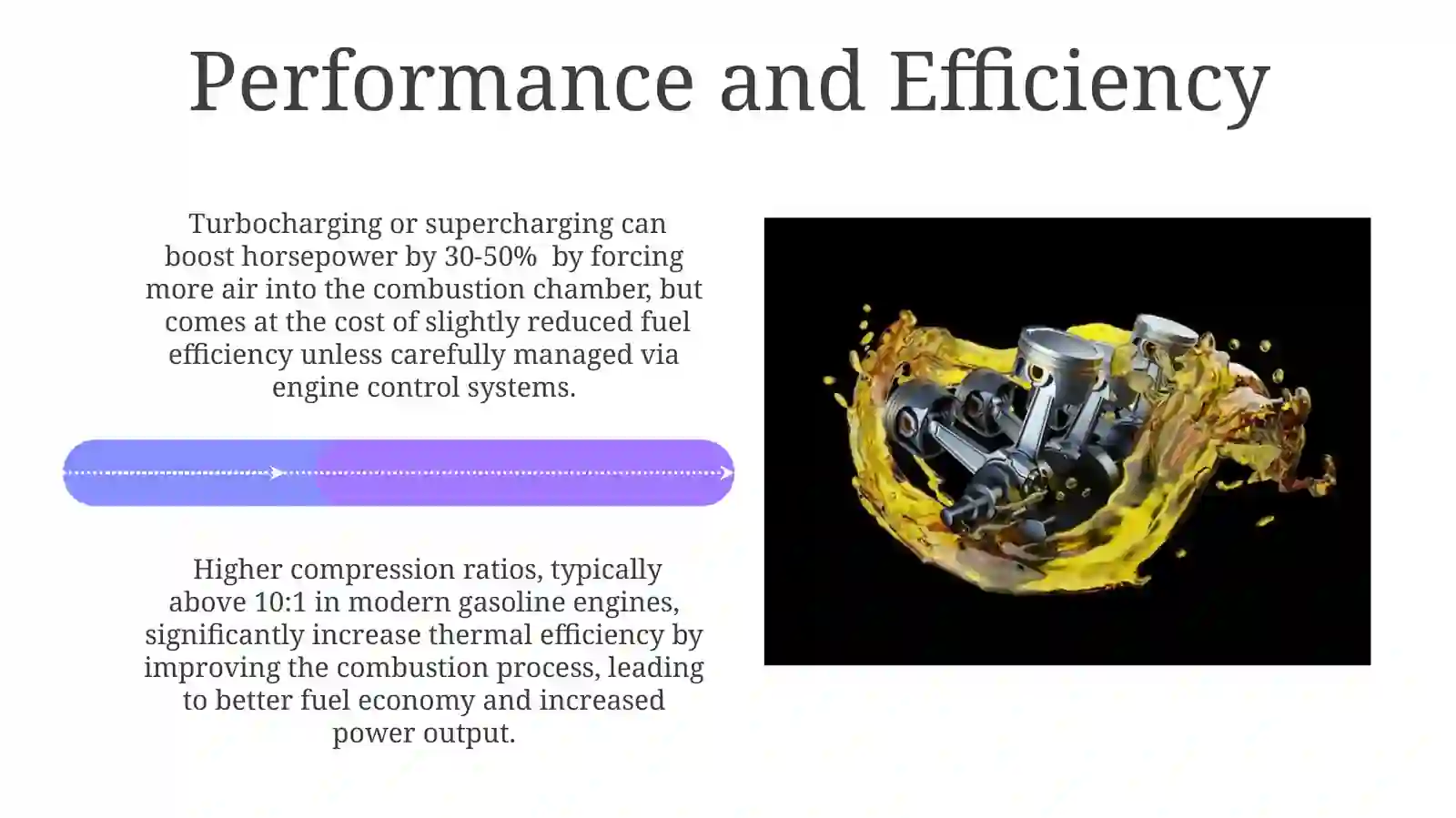 Performance and Efficiency

Turbocharging or supercharging can boost horsepower by 30-50% by forcing more air into the combustion chamber, but comes at the cost of slightly reduced fuel efficiency unless carefully managed via engine control systems.

Higher compression ratios, typically above 10:1 in modern gasoline engines, significantly increase thermal efficiency by improving the combustion process, leading to better fuel economy and increased power output.